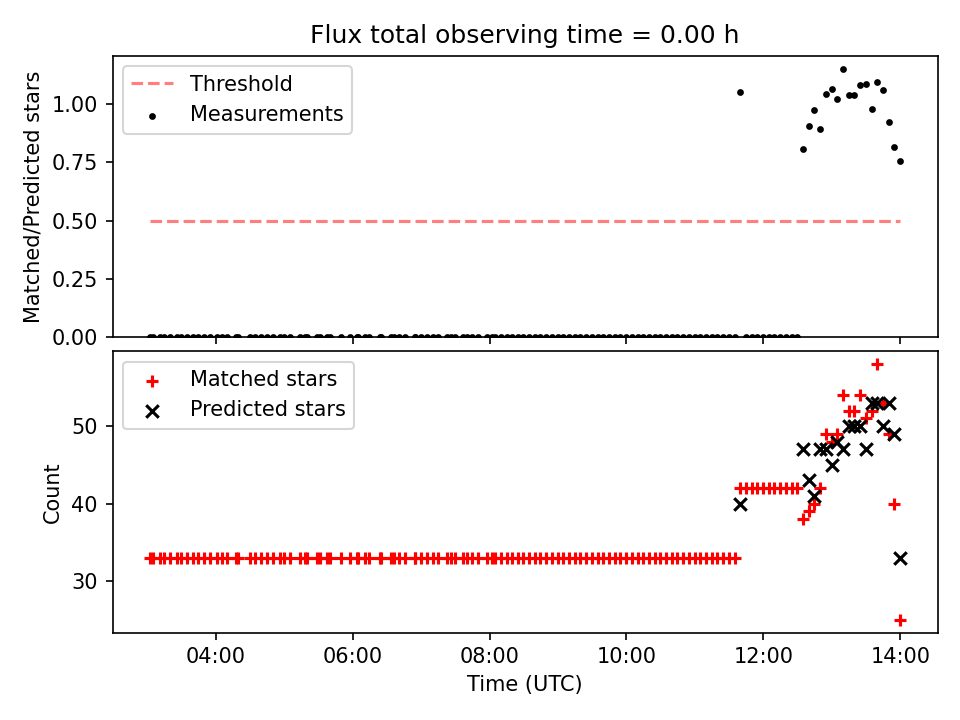 Flux total observing time = 0.00 h

Threshold
Measurements

Matched/Predicted stars
1.00
0.75
0.50
0.25
0.00

Matched stars
Predicted stars

Count
50
40
30

04:00
06:00
08:00
10:00
12:00
14:00
Time (UTC)